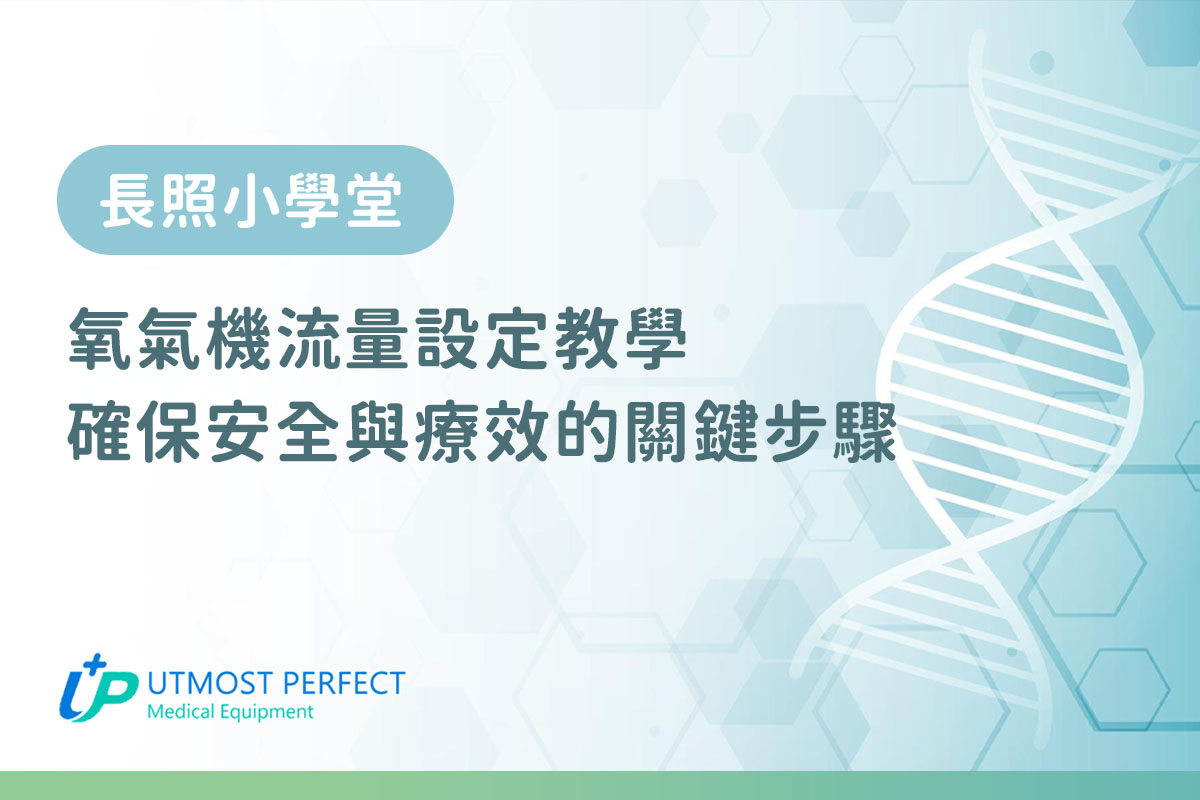 長照小學堂

氧氣機流量設定教學
確保安全與療效的關鍵步驟

UP UTMOST PERFECT
Medical Equipment